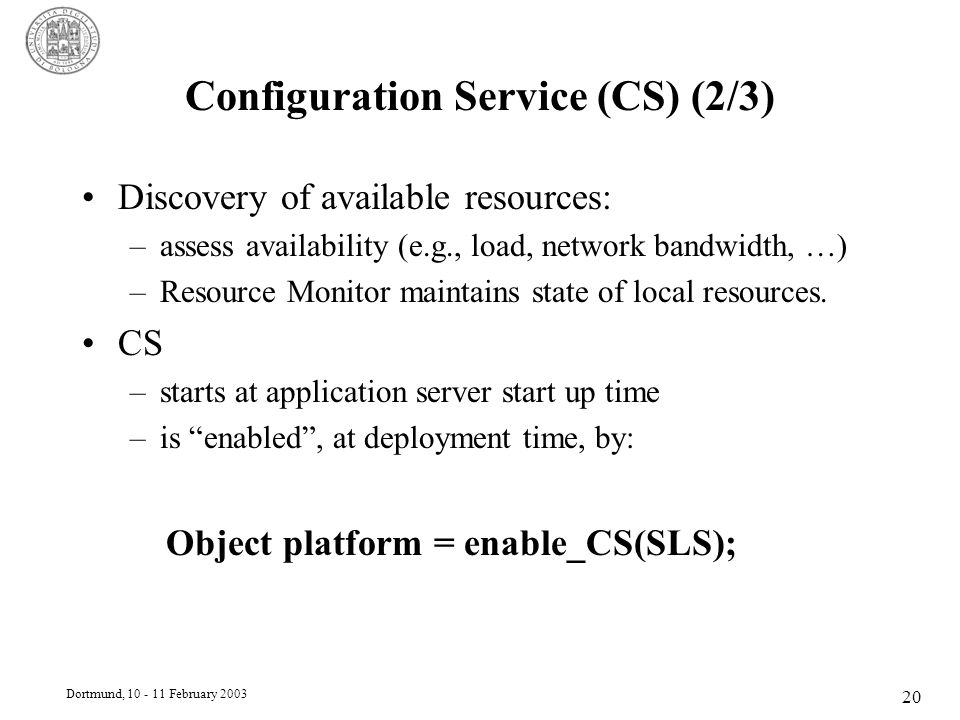 Configuration Service (CS) (2/3)

• Discovery of available resources:
– assess availability (e.g., load, network bandwidth, …)
– Resource Monitor maintains state of local resources.

• CS
– starts at application server start up time
– is “enabled”, at deployment time, by:

Object platform = enable_CS(SLS);

Dortmund, 10 - 11 February 2003

20